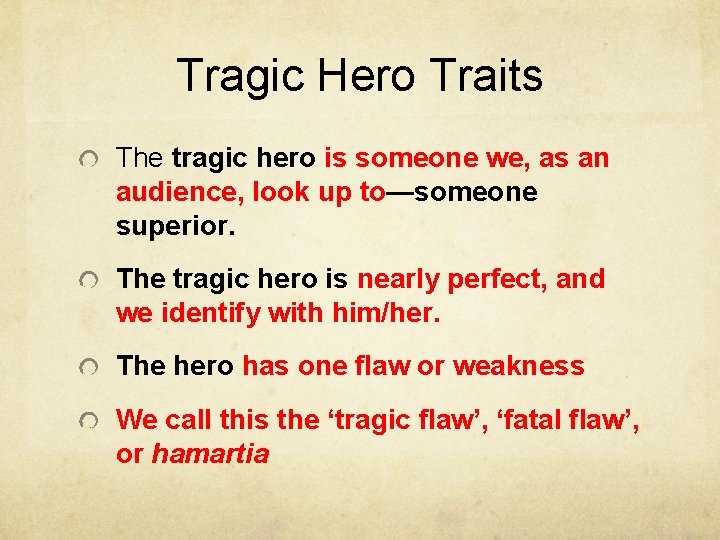 Tragic Hero Traits

The tragic hero is someone we, as an audience, look up to—someone superior.

The tragic hero is nearly perfect, and we identify with him/her.

The hero has one flaw or weakness

We call this the ‘tragic flaw’, ‘fatal flaw’, or hamartia